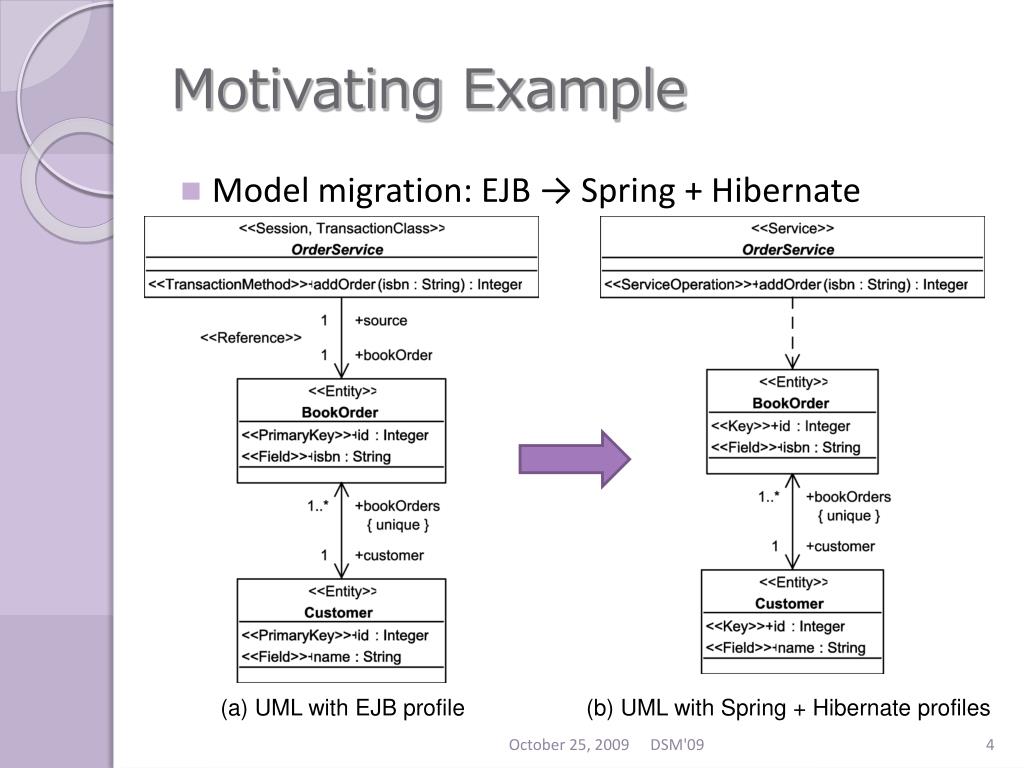 Motivating Example

Model migration: EJB → Spring + Hibernate

<<Session, TransactionClass>>
OrderService
<<TransactionMethod>>+addOrder (isbn : String) : Integer

1 +source
<<Reference>>
1 +bookOrder

<<Entity>>
BookOrder
<<PrimaryKey>>+id : Integer
<<Field>>+isbn : String

1..* +bookOrders { unique }
1 +customer

<<Entity>>
Customer
<<PrimaryKey>>+id : Integer
<<Field>>+name : String

(a) UML with EJB profile

<<Service>>
OrderService
<<ServiceOperation>>+addOrder (isbn : String) : Integer

<<Entity>>
BookOrder
<<Key>>+id : Integer
<<Field>>+isbn : String

1..* +bookOrders { unique }
1 +customer

<<Entity>>
Customer
<<Key>>+id : Integer
<<Field>>+name : String

(b) UML with Spring + Hibernate profiles

October 25, 2009 DSM'09 4